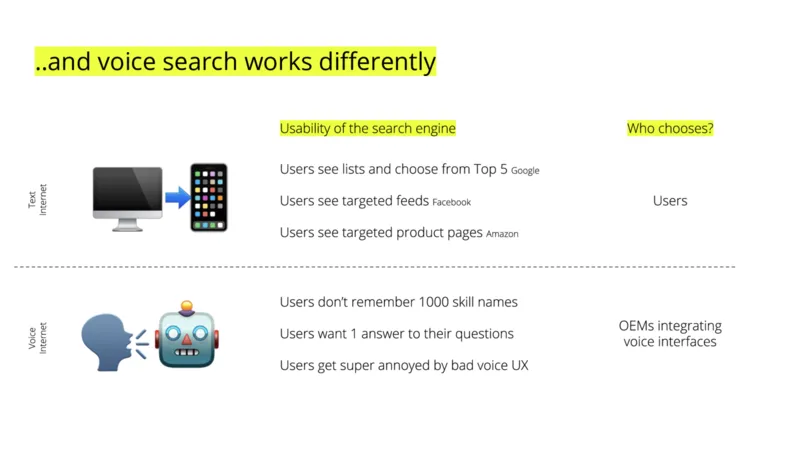 ..and voice search works differently

Usability of the search engine

Who chooses?

Text Internet

Users see lists and choose from Top 5 Google

Users see targeted feeds Facebook

Users see targeted product pages Amazon

Users

Voice Internet

Users don't remember 1000 skill names

Users want 1 answer to their questions

Users get super annoyed by bad voice UX

OEMs integrating voice interfaces